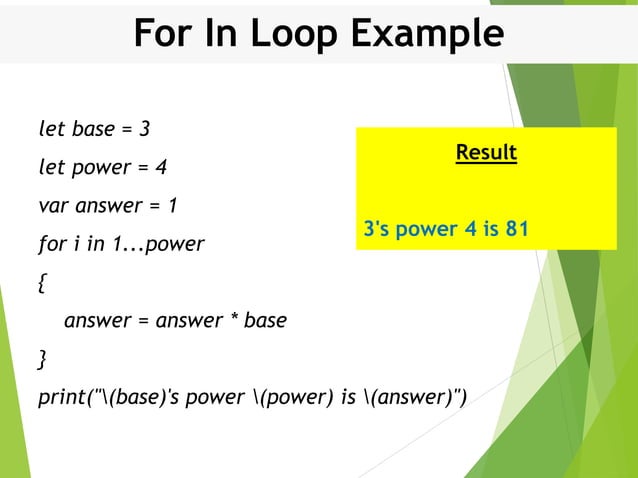 For In Loop Example

let base = 3

let power = 4

var answer = 1

for i in 1...power

{

answer = answer * base

}

print("\(base)'s power \(power) is \(answer)")

Result

3's power 4 is 81